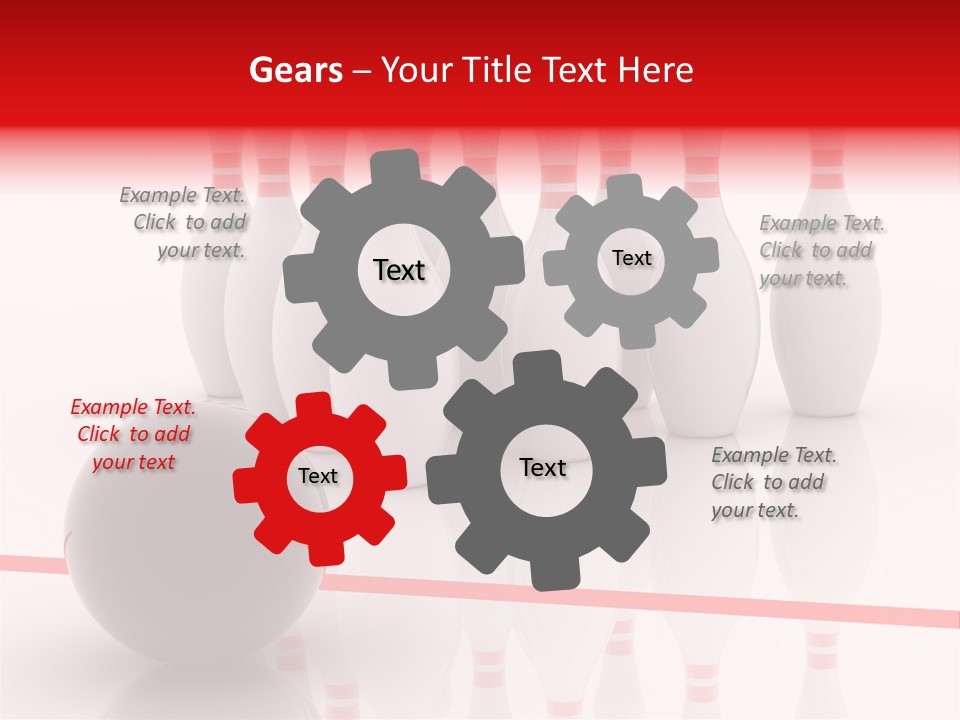 Gears – Your Title Text Here

Example Text. Click to add your text.

Text

Text

Example Text. Click to add your text.

Example Text. Click to add your text

Text

Text

Example Text. Click to add your text.